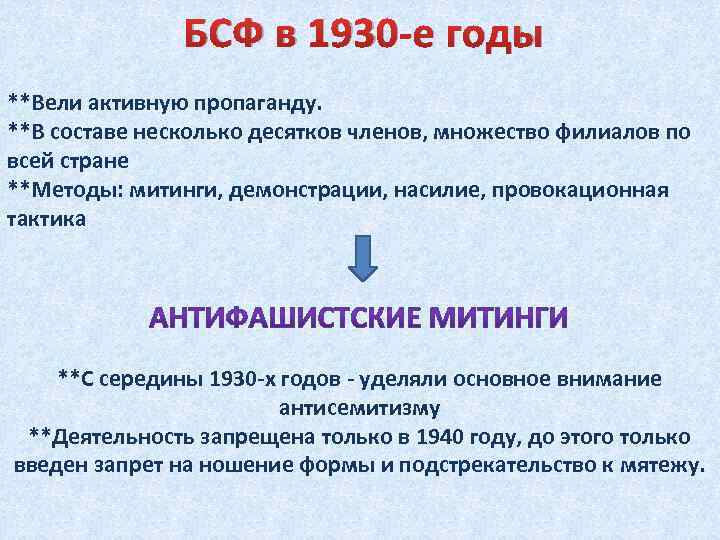 БСФ в 1930-е годы

**Вели активную пропаганду.
**В составе несколько десятков членов, множество филиалов по всей стране
**Методы: митинги, демонстрации, насилие, провокационная тактика

АНТИФАШИСТСКИЕ МИТИНГИ

**С середины 1930-х годов - уделяли основное внимание антисемитизму
**Деятельность запрещена только в 1940 году, до этого только введен запрет на ношение формы и подстрекательство к мятежу.